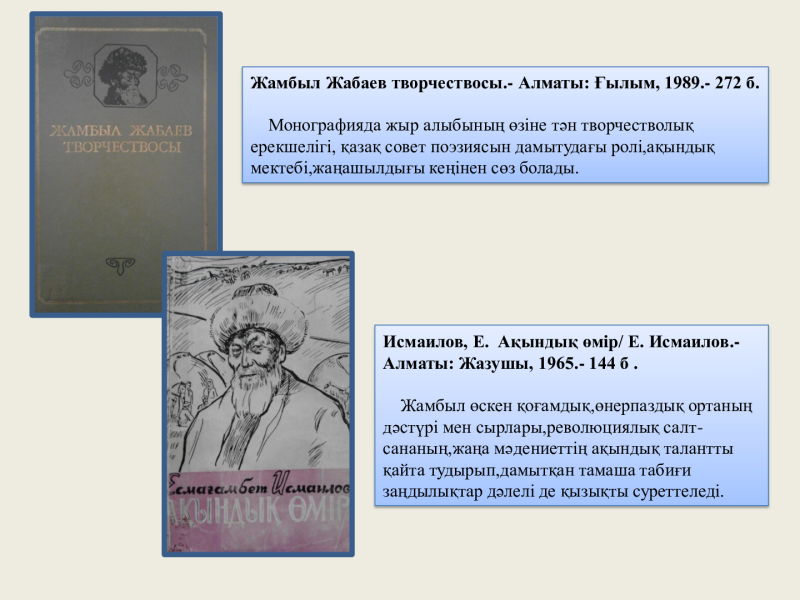 ЖАМБЫЛ ЖАБАЕВ ТВОРЧЕСТВОСЫ

Жамбыл Жабаев творчествосы.- Алматы: Ғылым, 1989.- 272 б.

Монографияда жыр алыбының өзіне тән творчестволық ерекшелігі, қазақ совет поэзиясын дамытудағы ролі,ақындық мектебі,жаңашылдығы кеңінен сөз болады.

Есмағамбет Исмаилов
АҚЫНДЫҚ ӨМІР

Исмаилов, Е. Ақындық өмір/ Е. Исмаилов.- Алматы: Жазушы, 1965.- 144 б .

Жамбыл өскен қоғамдық,өнерпаздық ортаның дәстүрі мен сырлары,революциялық салт-сананың,жаңа мәдениеттің ақындық талантты қайта тудырып,дамытқан тамаша табиғи заңдылықтар дәлелі де қызықты суреттеледі.